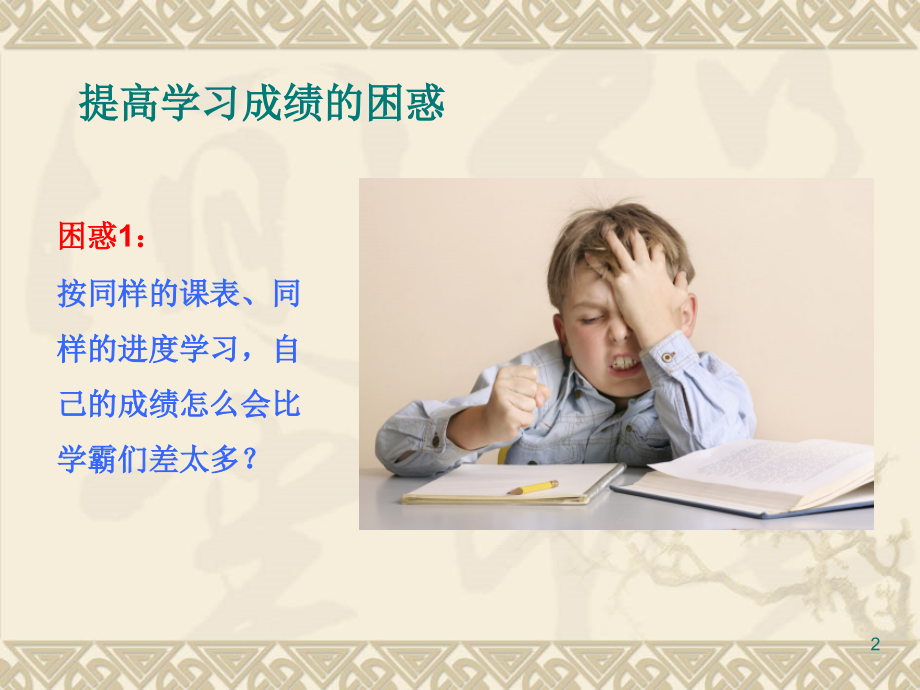 提高学习成绩的困惑

困惑1：

按同样的课表、同样的进度学习，自己的成绩怎么会比学霸们差太多？

2